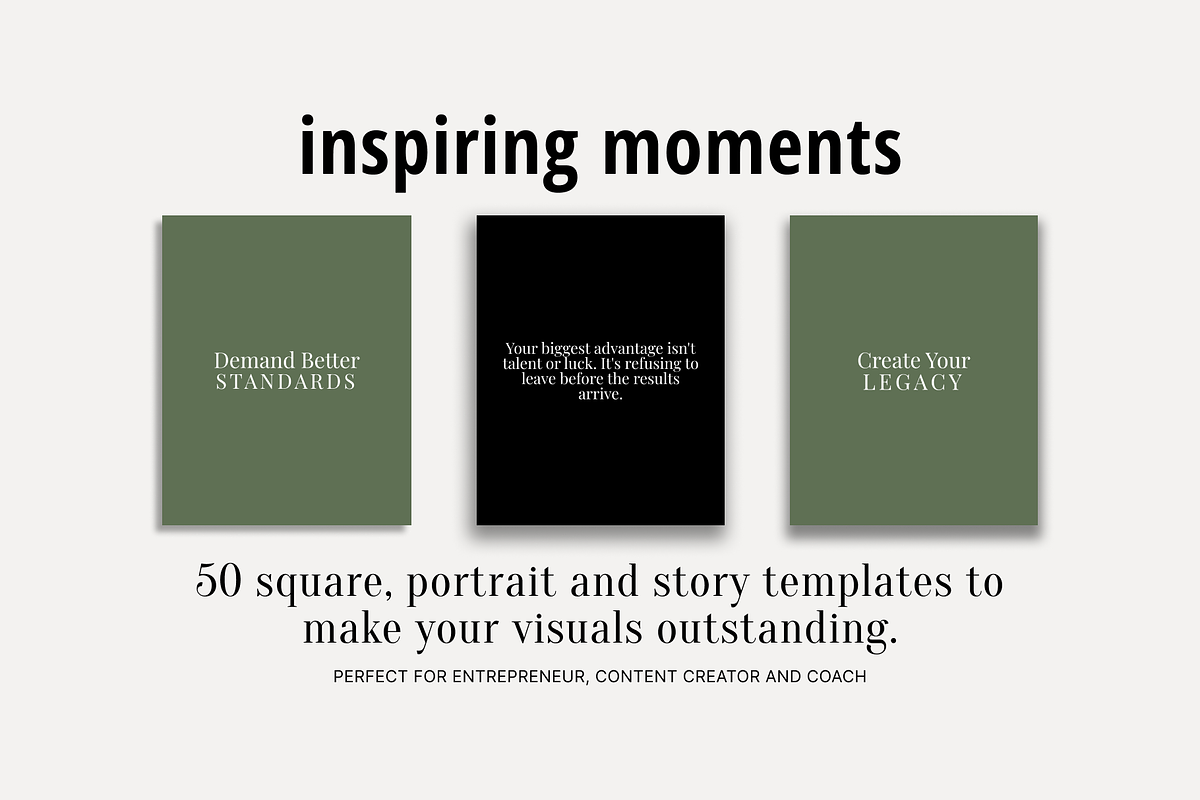 inspiring moments

Demand Better
STANDARDS

Your biggest advantage isn't talent or luck. It's refusing to leave before the results arrive.

Create Your
LEGACY

50 square, portrait and story templates to make your visuals outstanding.

PERFECT FOR ENTREPRENEUR, CONTENT CREATOR AND COACH